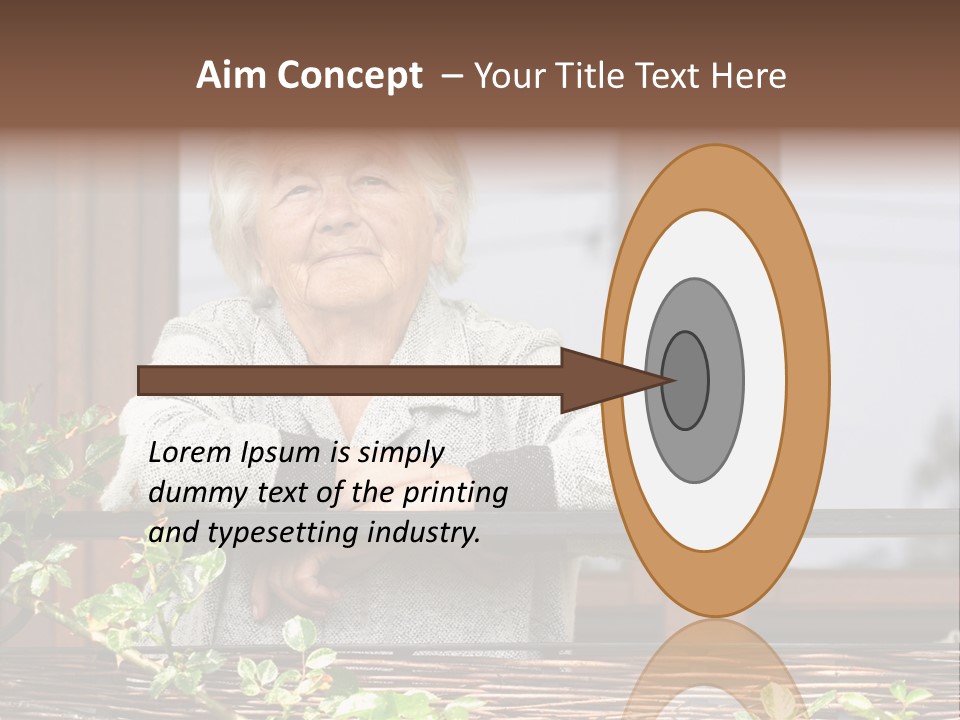 Aim Concept – Your Title Text Here

Lorem Ipsum is simply dummy text of the printing and typesetting industry.